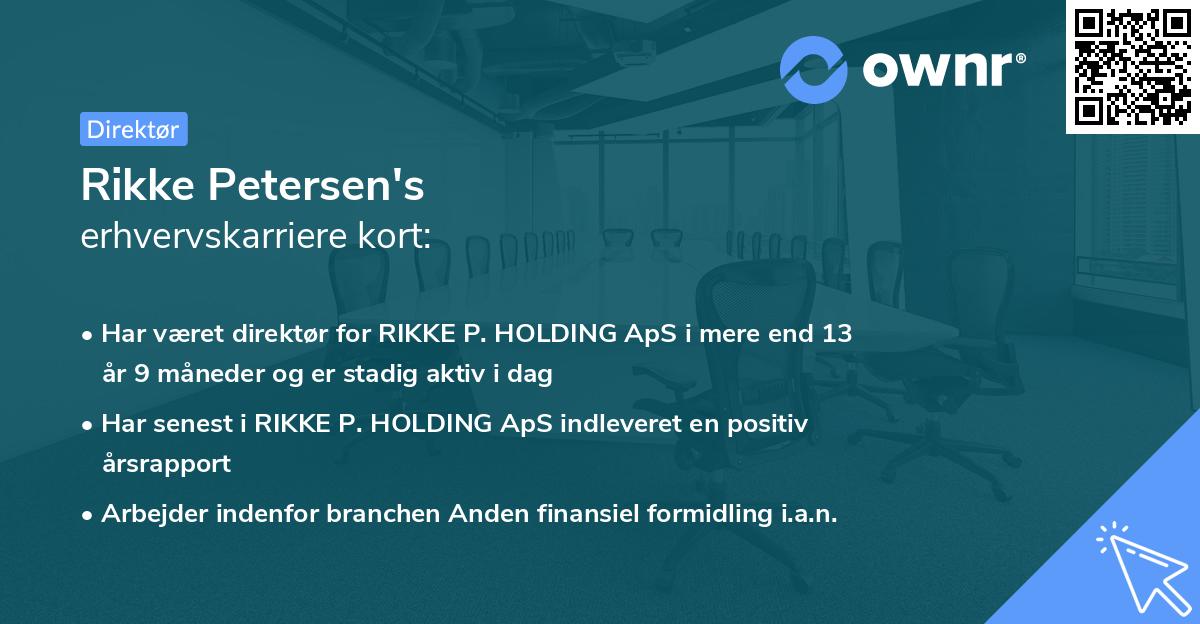 ownr®

Direktør

Rikke Petersen's
erhvervskarriere kort:

• Har været direktør for RIKKE P. HOLDING ApS i mere end 13 år 9 måneder og er stadig aktiv i dag
• Har senest i RIKKE P. HOLDING ApS indleveret en positiv årsrapport
• Arbejder indenfor branchen Anden finansiel formidling i.a.n.